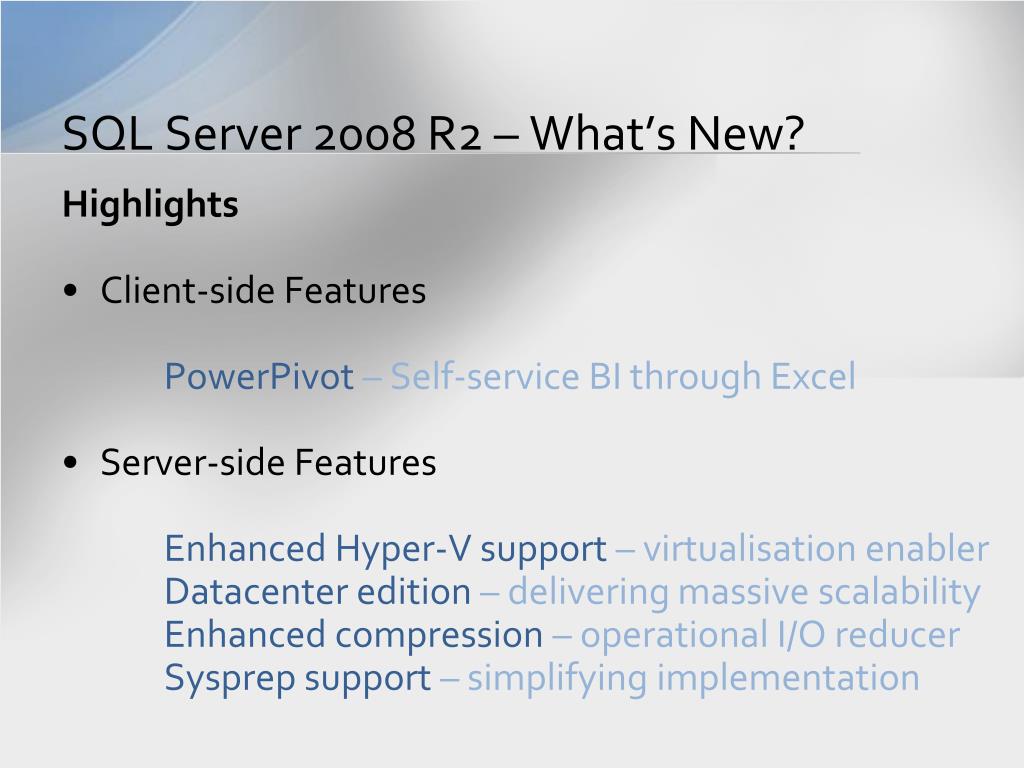 SQL Server 2008 R2 – What's New?

Highlights

• Client-side Features

PowerPivot – Self-service BI through Excel

• Server-side Features

Enhanced Hyper-V support – virtualisation enabler
Datacenter edition – delivering massive scalability
Enhanced compression – operational I/O reducer
Sysprep support – simplifying implementation